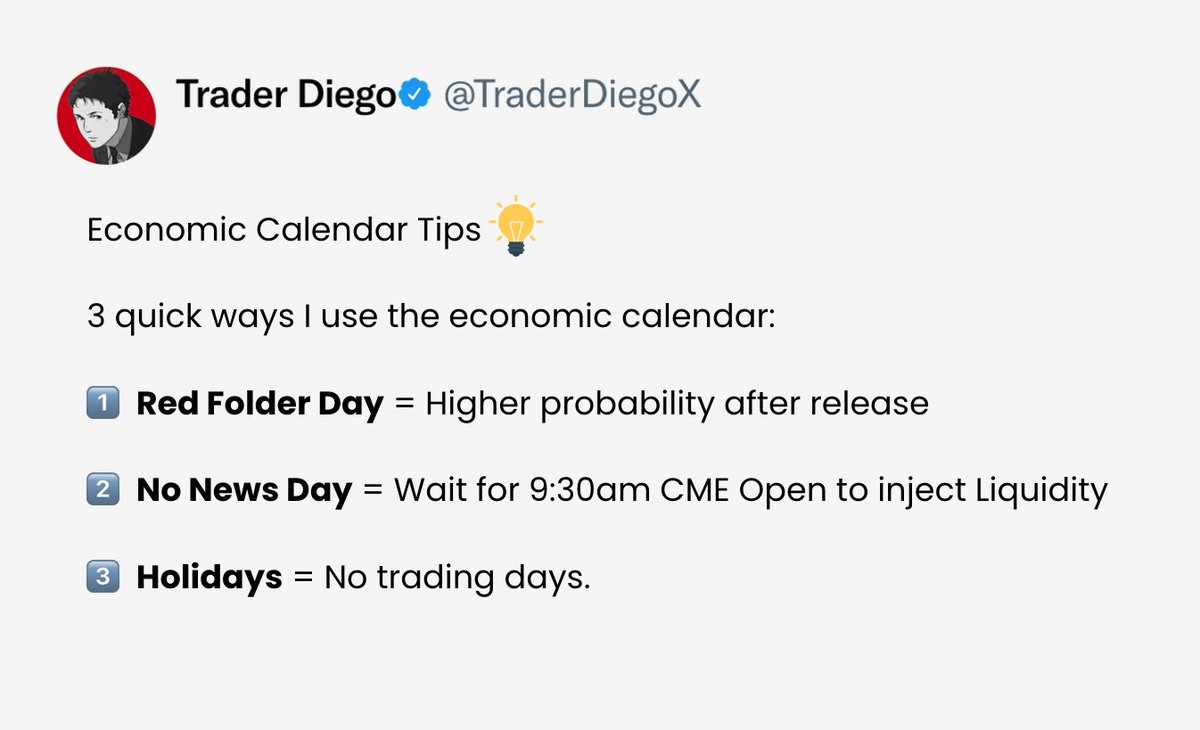 Trader Diego @TraderDiegoX

Economic Calendar Tips 💡

3 quick ways I use the economic calendar:

1️⃣ Red Folder Day = Higher probability after release

2️⃣ No News Day = Wait for 9:30am CME Open to inject Liquidity

3️⃣ Holidays = No trading days.